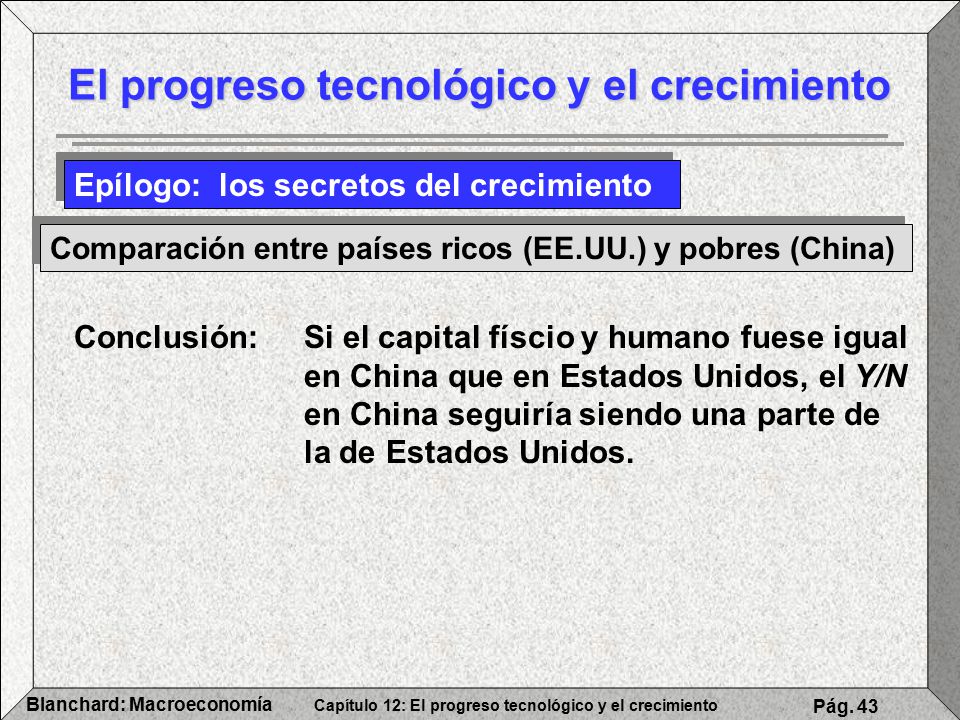 El progreso tecnológico y el crecimiento

Epílogo: los secretos del crecimiento

Comparación entre países ricos (EE.UU.) y pobres (China)

Conclusión: Si el capital físcio y humano fuese igual en China que en Estados Unidos, el $Y/N$ en China seguiría siendo una parte de la de Estados Unidos.

Blanchard: Macroeconomía Capítulo 12: El progreso tecnológico y el crecimiento Pág. 43